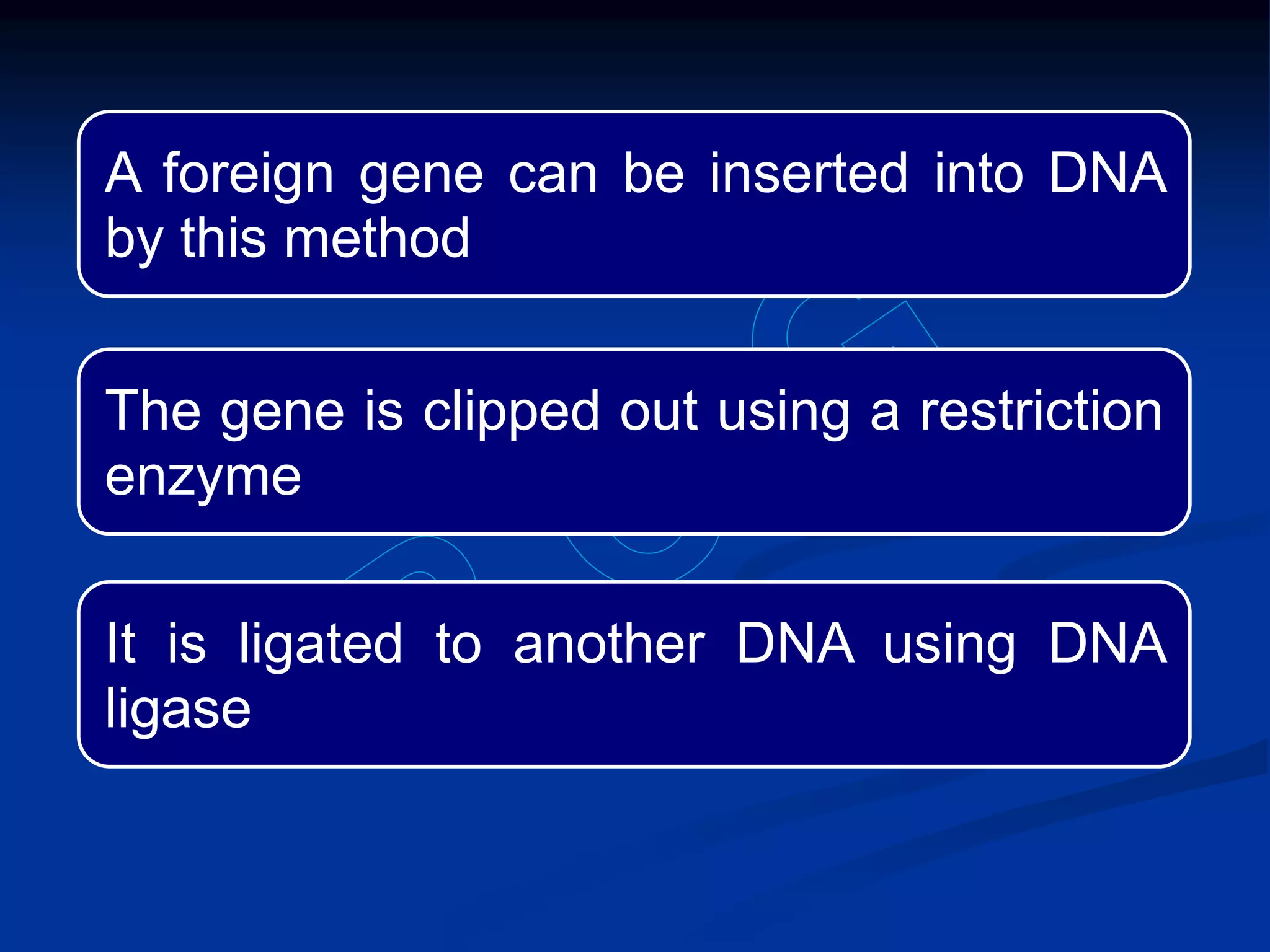 A foreign gene can be inserted into DNA by this method

The gene is clipped out using a restriction enzyme

It is ligated to another DNA using DNA ligase